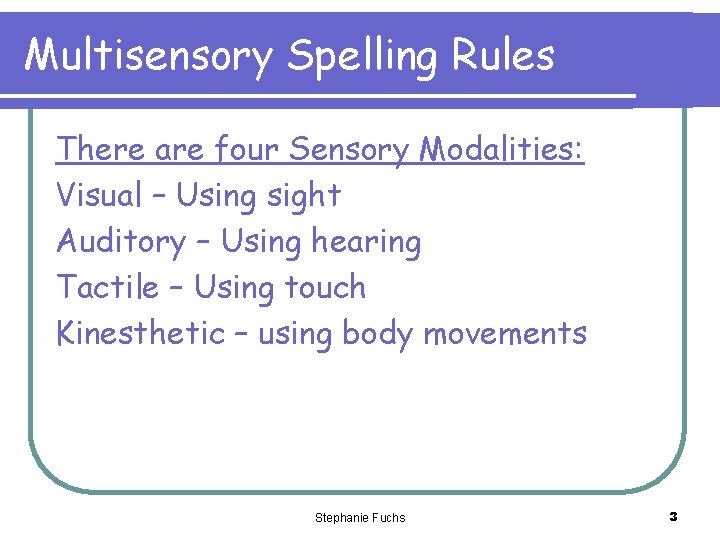 Multisensory Spelling Rules

There are four Sensory Modalities:

Visual – Using sight

Auditory – Using hearing

Tactile – Using touch

Kinesthetic – using body movements

Stephanie Fuchs

3